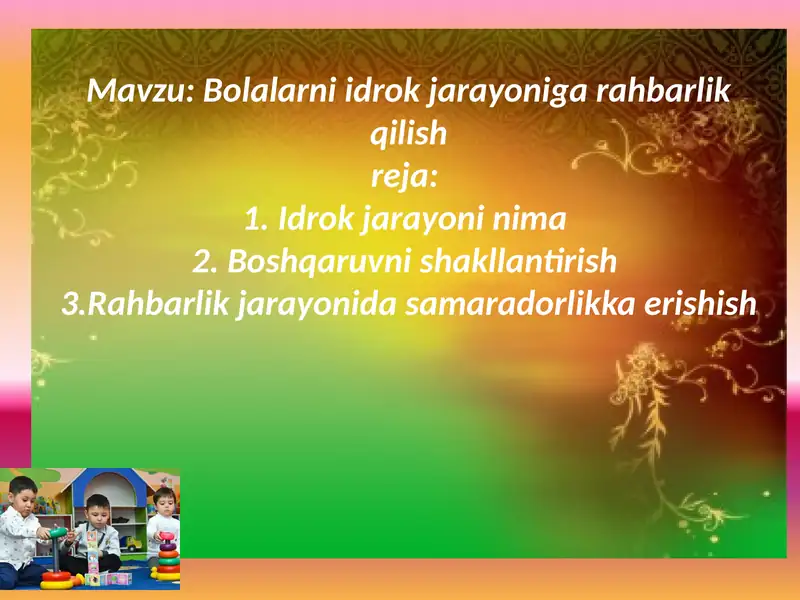 Mavzu: Bolalarni idrok jarayoniga rahbarlik qilish
reja:
1. Idrok jarayoni nima
2. Boshqaruvni shakllantirish
3.Rahbarlik jarayonida samaradorlikka erishish